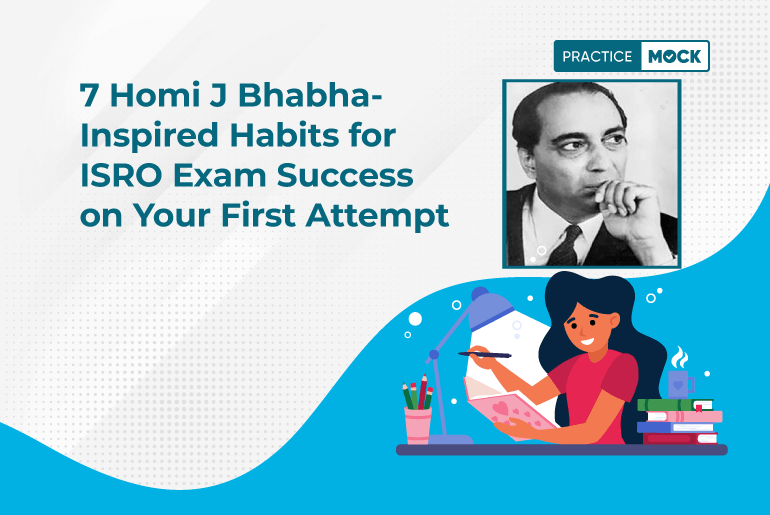 PRACTICE MOCK

7 Homi J Bhabha-Inspired Habits for ISRO Exam Success on Your First Attempt